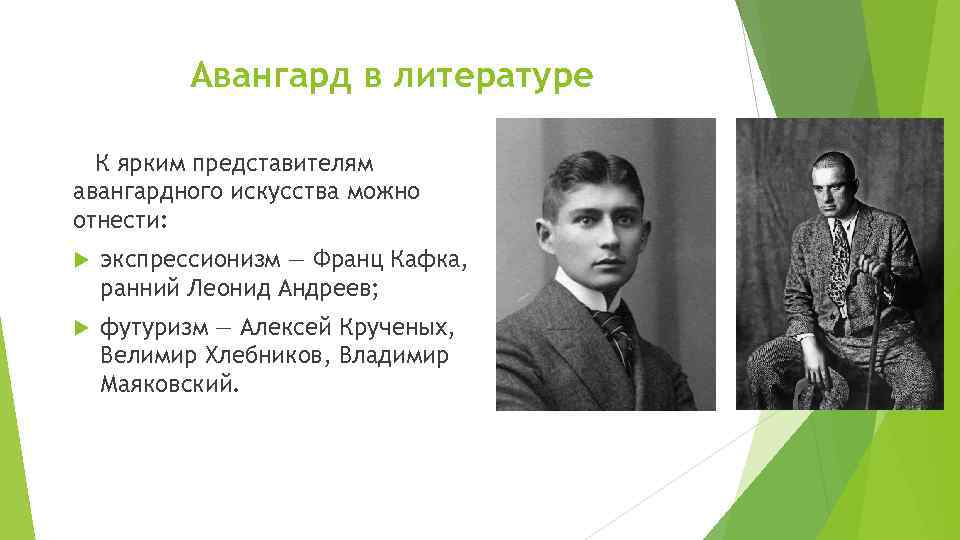 Авангард в литературе

К ярким представителям авангардного искусства можно отнести:

экспрессионизм — Франц Кафка, ранний Леонид Андреев;

футуризм — Алексей Крученых, Велимир Хлебников, Владимир Маяковский.